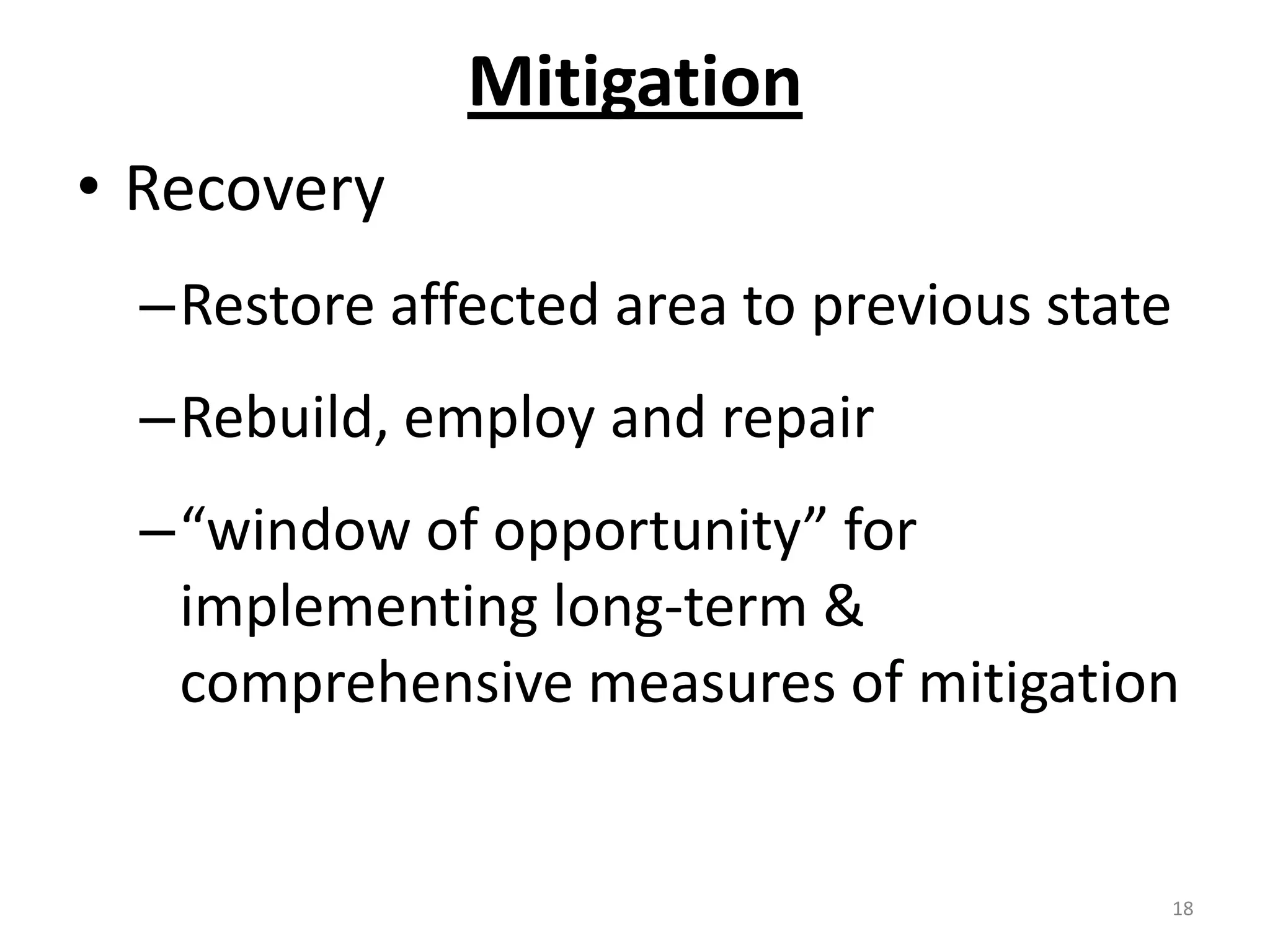 Mitigation

• Recovery

– Restore affected area to previous state

– Rebuild, employ and repair

– “window of opportunity” for implementing long-term & comprehensive measures of mitigation

18